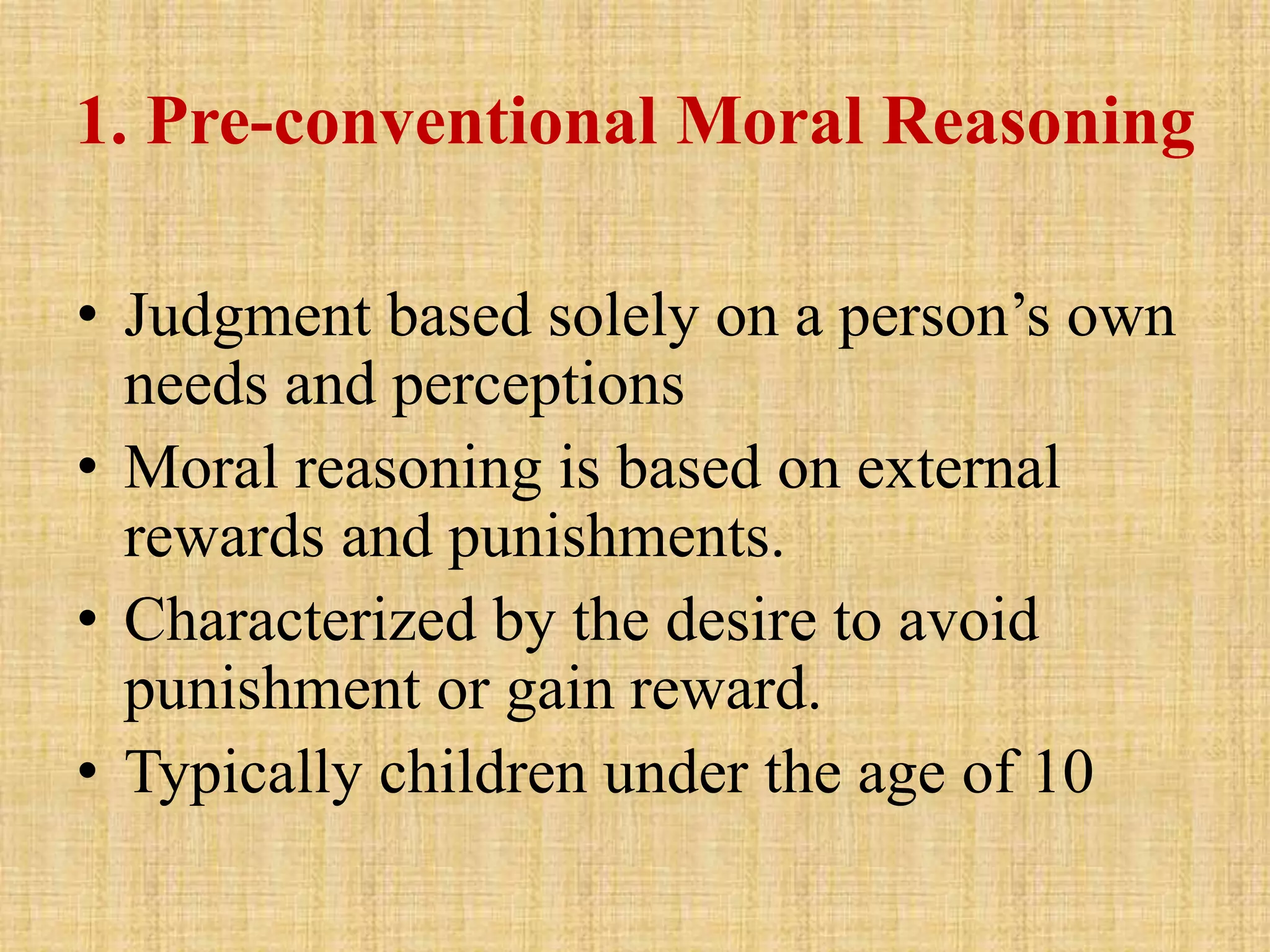 1. Pre-conventional Moral Reasoning

• Judgment based solely on a person’s own needs and perceptions
• Moral reasoning is based on external rewards and punishments.
• Characterized by the desire to avoid punishment or gain reward.
• Typically children under the age of 10